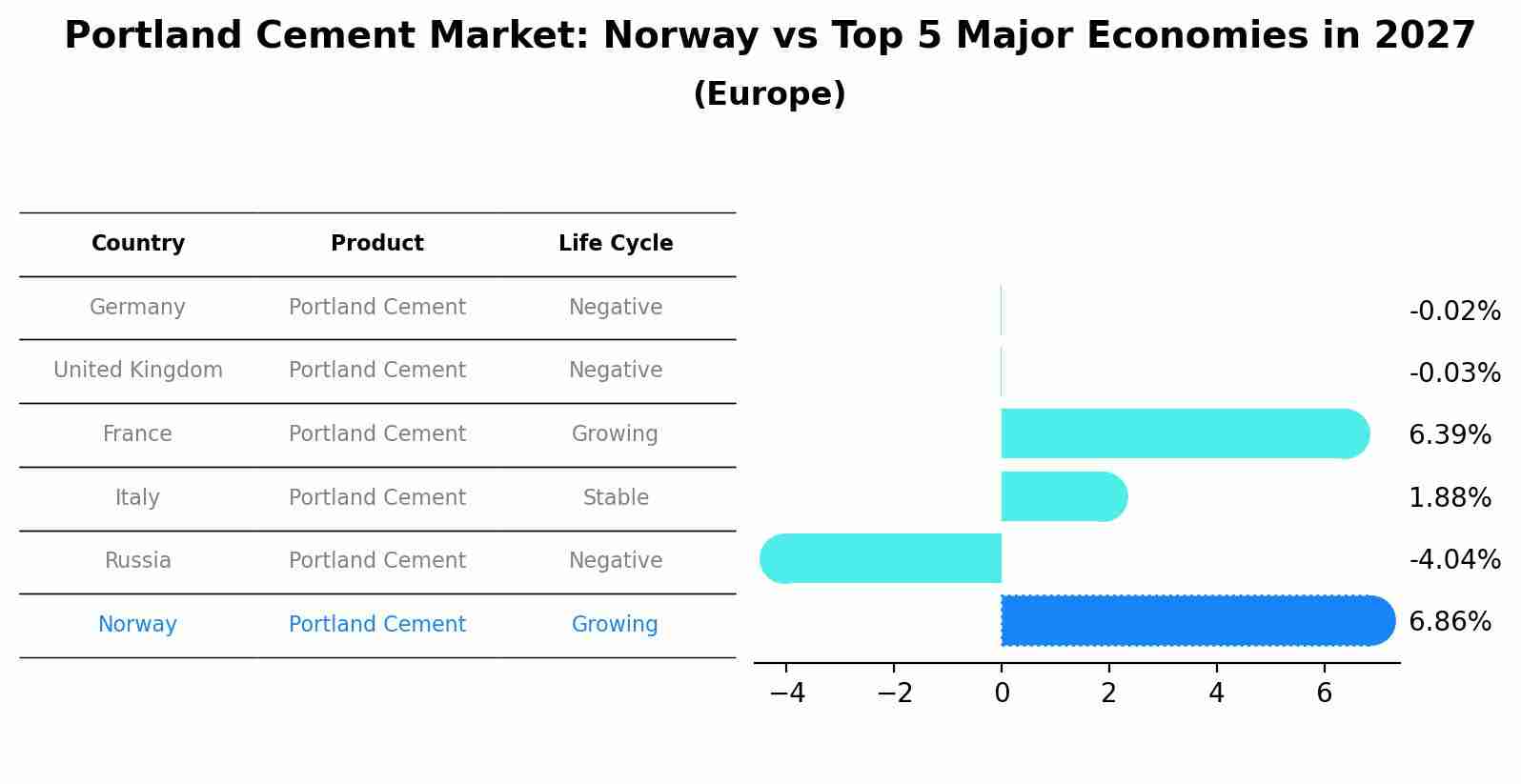 Portland Cement Market: Norway vs Top 5 Major Economies in 2027
(Europe)

| Country | Product | Life Cycle |
|---|---|---|
| Germany | Portland Cement | Negative |
| United Kingdom | Portland Cement | Negative |
| France | Portland Cement | Growing |
| Italy | Portland Cement | Stable |
| Russia | Portland Cement | Negative |
| Norway | Portland Cement | Growing |

-0.02%
-0.03%
6.39%
1.88%
-4.04%
6.86%

−4 −2 0 2 4 6